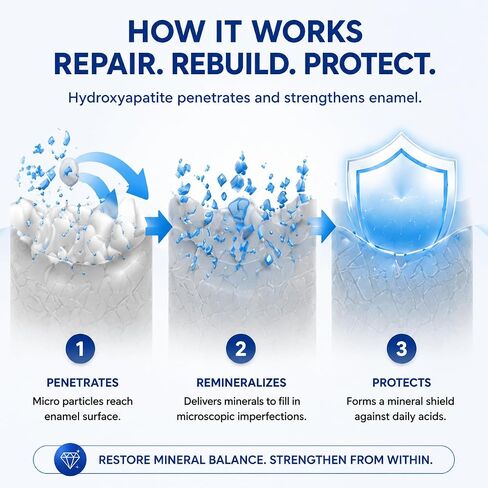 HOW IT WORKS
REPAIR. REBUILD. PROTECT.

Hydroxyapatite penetrates and strengthens enamel.

1

PENETRATES

Micro particles reach enamel surface.

2

REMINERALIZES

Delivers minerals to fill in microscopic imperfections.

3

PROTECTS

Forms a mineral shield against daily acids.

RESTORE MINERAL BALANCE. STRENGTHEN FROM WITHIN.